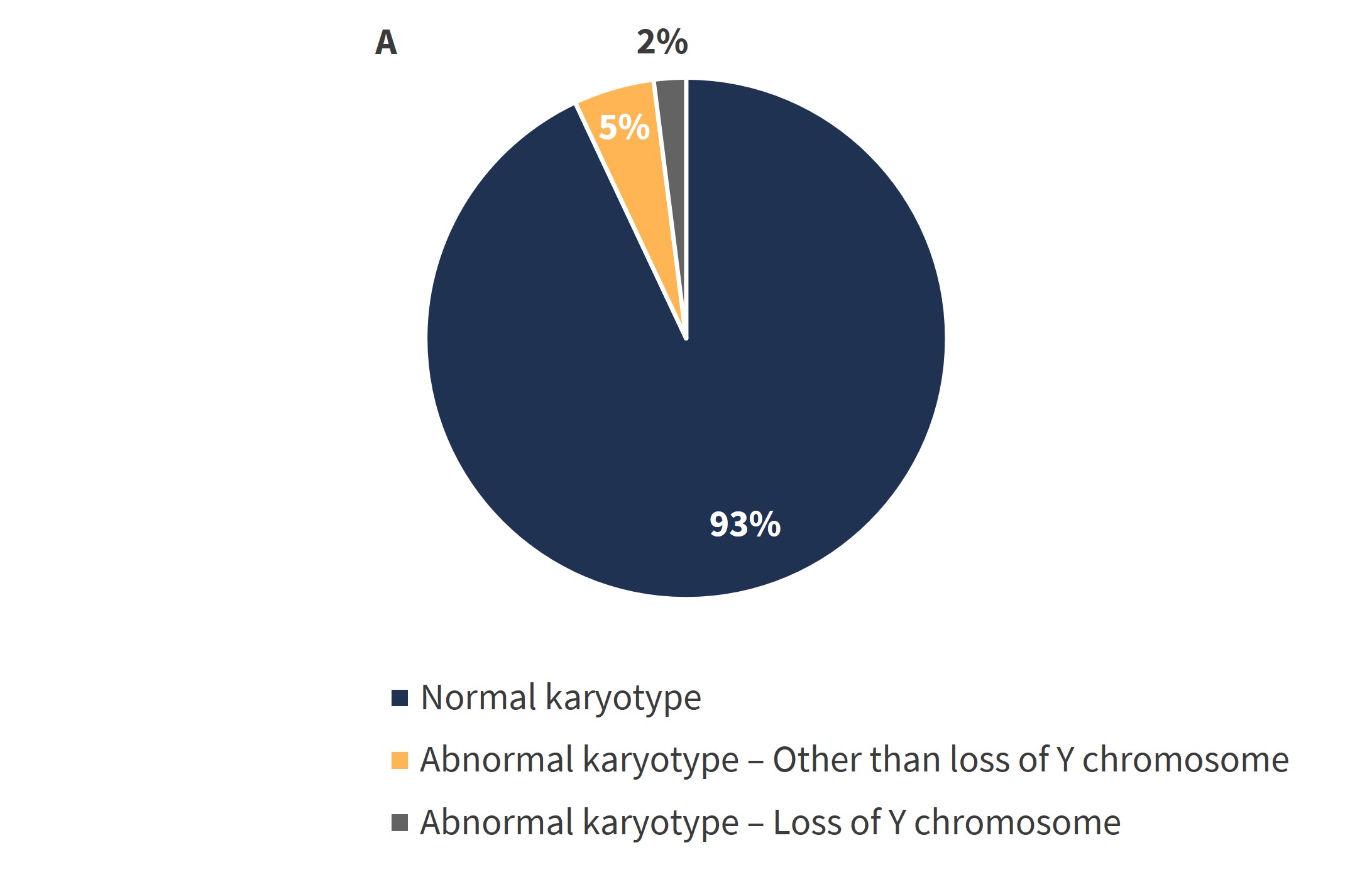 A

2%

5%

93%

Normal karyotype

Abnormal karyotype – Other than loss of Y chromosome

Abnormal karyotype – Loss of Y chromosome